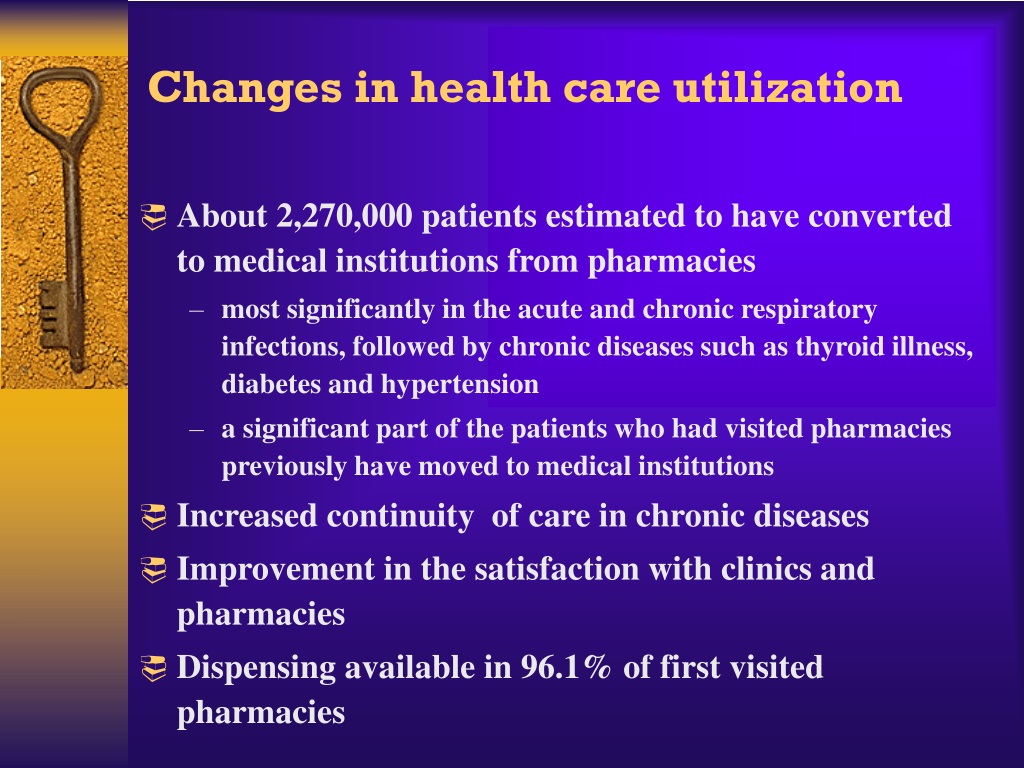 Changes in health care utilization

About 2,270,000 patients estimated to have converted to medical institutions from pharmacies

– most significantly in the acute and chronic respiratory infections, followed by chronic diseases such as thyroid illness, diabetes and hypertension

– a significant part of the patients who had visited pharmacies previously have moved to medical institutions

Increased continuity of care in chronic diseases

Improvement in the satisfaction with clinics and pharmacies

Dispensing available in 96.1% of first visited pharmacies